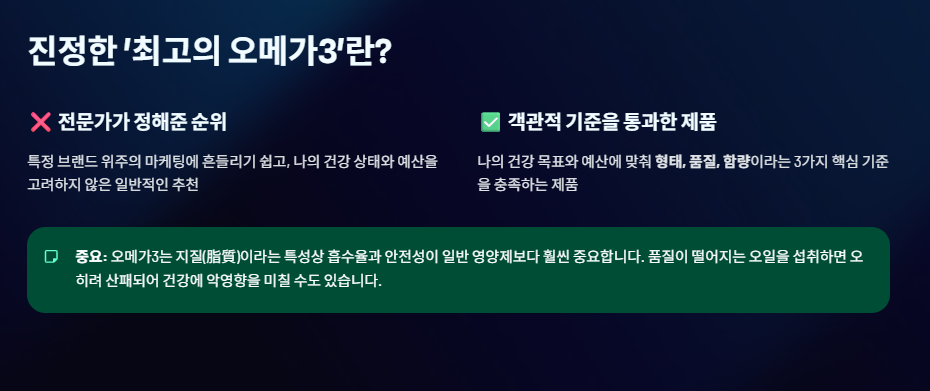 진정한 '최고의 오메가3'란?

❌ 전문가가 정해준 순위

특정 브랜드 위주의 마케팅에 흔들리기 쉽고, 나의 건강 상태와 예산을 고려하지 않은 일반적인 추천

✅ 객관적 기준을 통과한 제품

나의 건강 목표와 예산에 맞춰 형태, 품질, 함량이라는 3가지 핵심 기준을 충족하는 제품

중요: 오메가3는 지질(脂質)이라는 특성상 흡수율과 안전성이 일반 영양제보다 훨씬 중요합니다. 품질이 떨어지는 오일을 섭취하면 오히려 산패되어 건강에 악영향을 미칠 수도 있습니다.